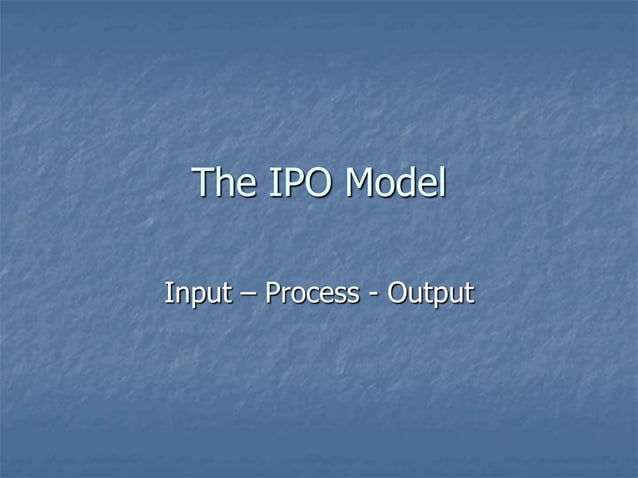 The IPO Model

Input – Process - Output